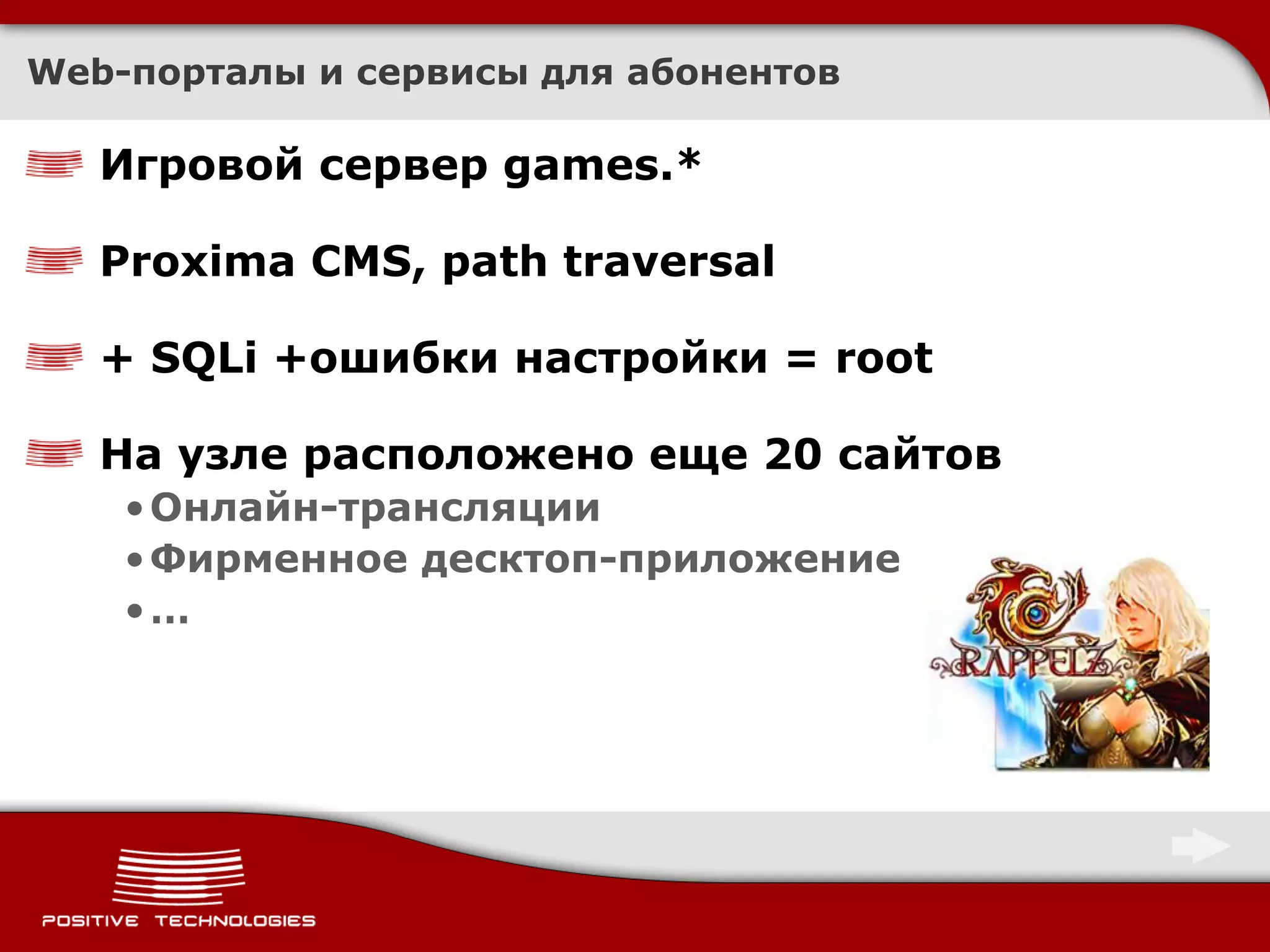 Web-порталы и сервисы для абонентов

Игровой сервер games.*

Proxima CMS, path traversal

+ SQLi +ошибки настройки = root

На узле расположено еще 20 сайтов
• Онлайн-трансляции
• Фирменное десктоп-приложение
• ...

RAPPELZ

POSITIVE TECHNOLOGIES